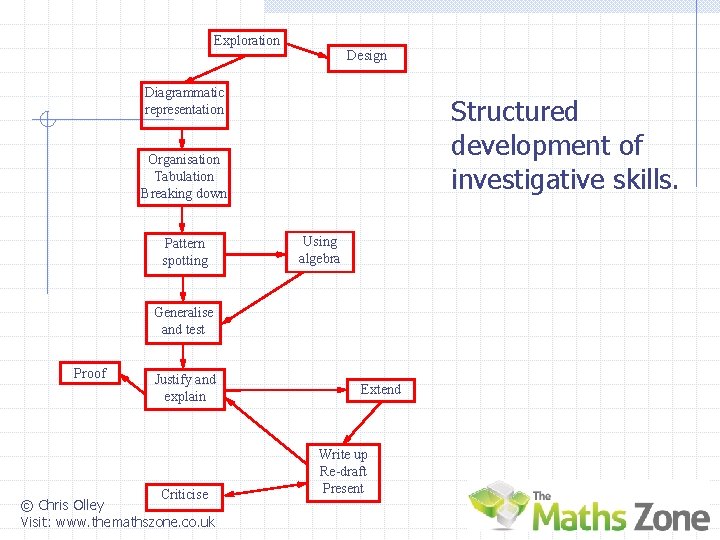 Exploration

Design

Diagrammatic representation

Organisation Tabulation Breaking down

Pattern spotting

Using algebra

Generalise and test

Proof

Justify and explain

Extend

Write up Re-draft Present

Criticise

Structured development of investigative skills.

© Chris Olley
Visit: www.themathszone.co.uk

The Maths Zone